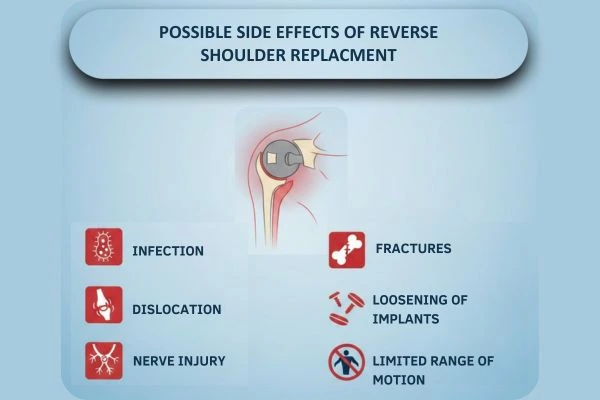 POSSIBLE SIDE EFFECTS OF REVERSE SHOULDER REPLACMENT

INFECTION

DISLOCATION

NERVE INJURY

FRACTURES

LOOSENING OF IMPLANTS

LIMITED RANGE OF MOTION